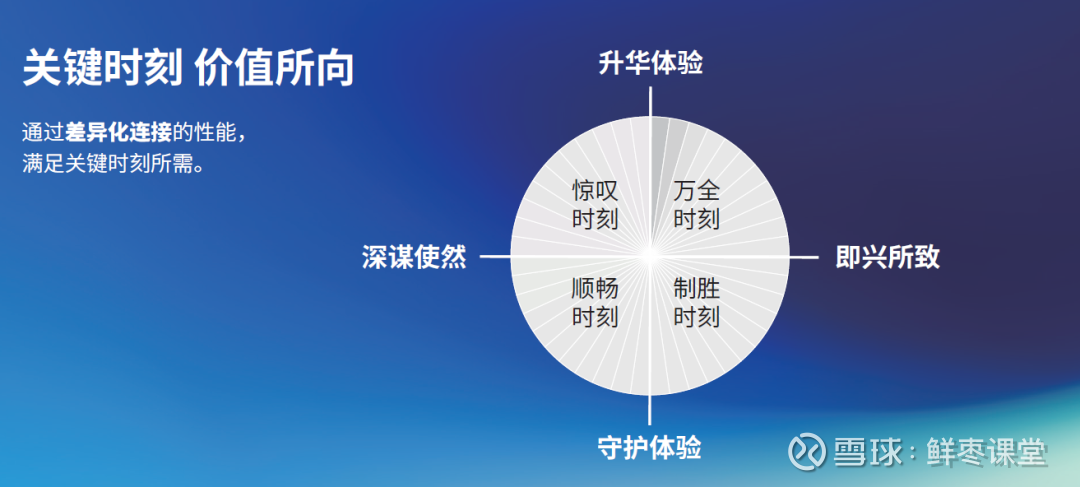 关键时刻 价值所向

通过差异化连接的性能，满足关键时刻所需。

升华体验

惊叹时刻

万全时刻

深谋使然

即兴所致

顺畅时刻

制胜时刻

守护体验

雪球：鲜枣课堂